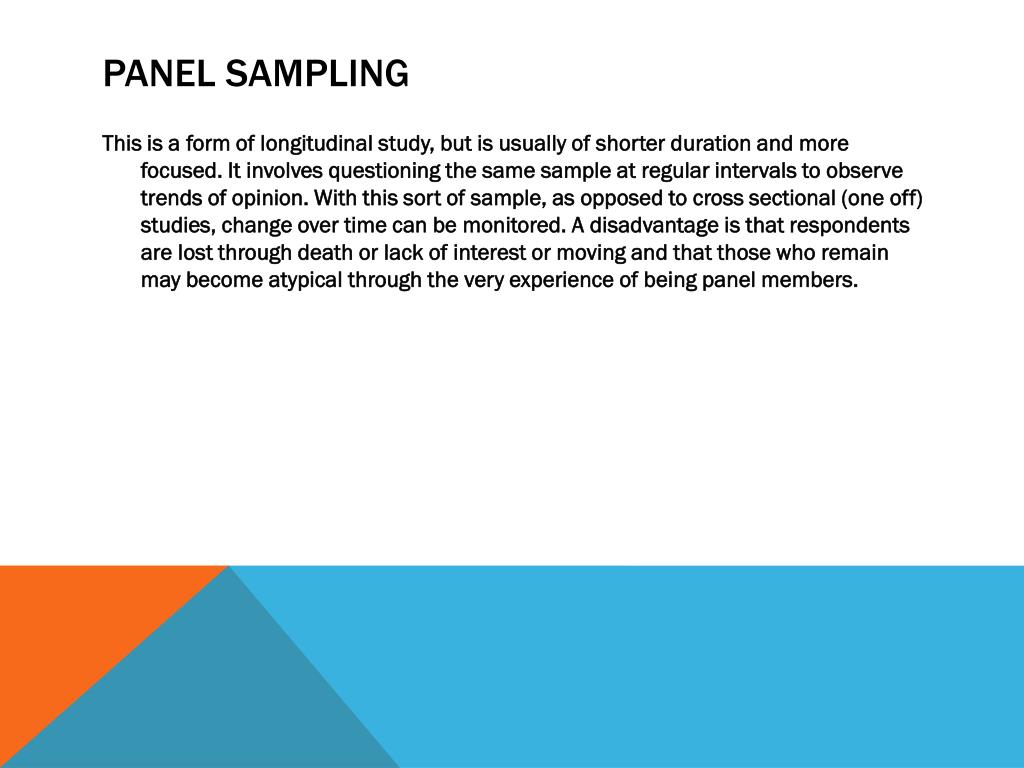 PANEL SAMPLING

This is a form of longitudinal study, but is usually of shorter duration and more focused. It involves questioning the same sample at regular intervals to observe trends of opinion. With this sort of sample, as opposed to cross sectional (one off) studies, change over time can be monitored. A disadvantage is that respondents are lost through death or lack of interest or moving and that those who remain may become atypical through the very experience of being panel members.